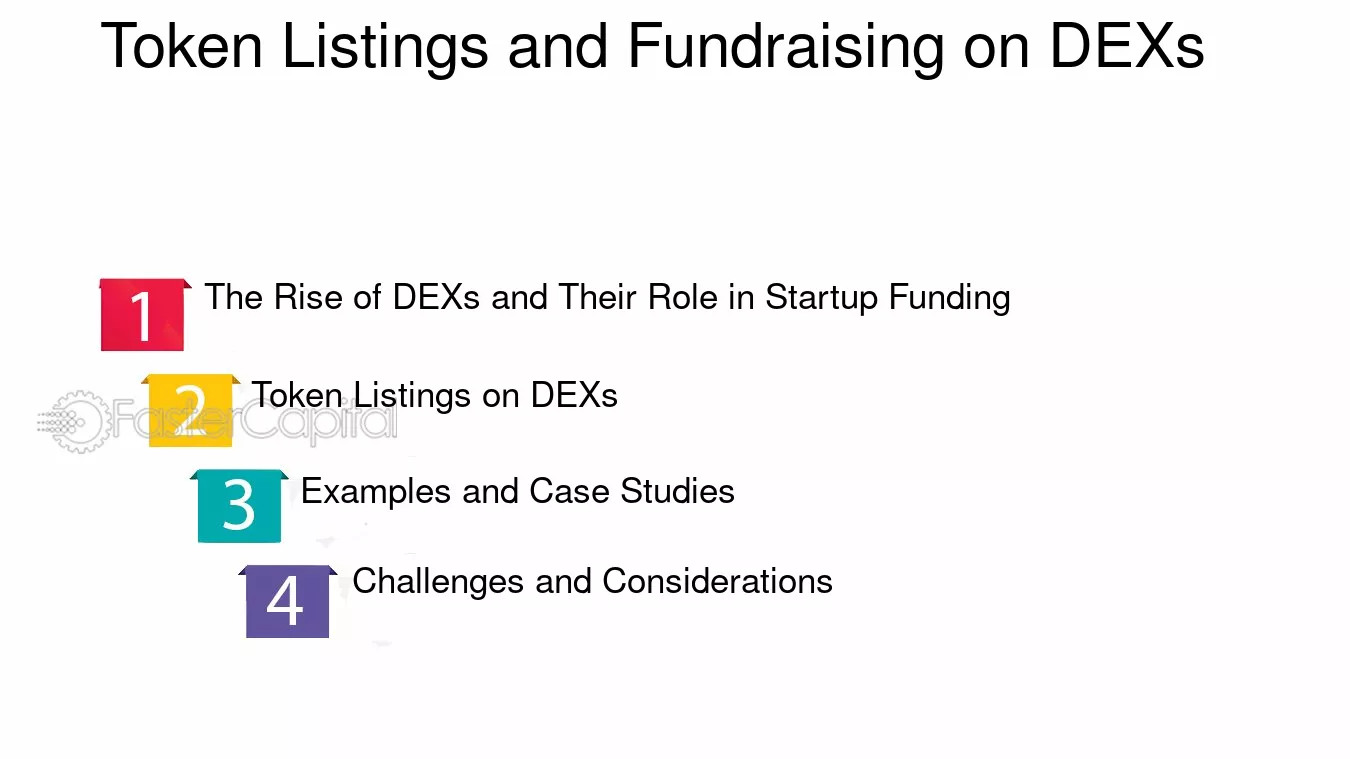 Token Listings and Fundraising on DEXs

1 The Rise of DEXs and Their Role in Startup Funding

2 Token Listings on DEXs

3 Examples and Case Studies

4 Challenges and Considerations

FasterCapital